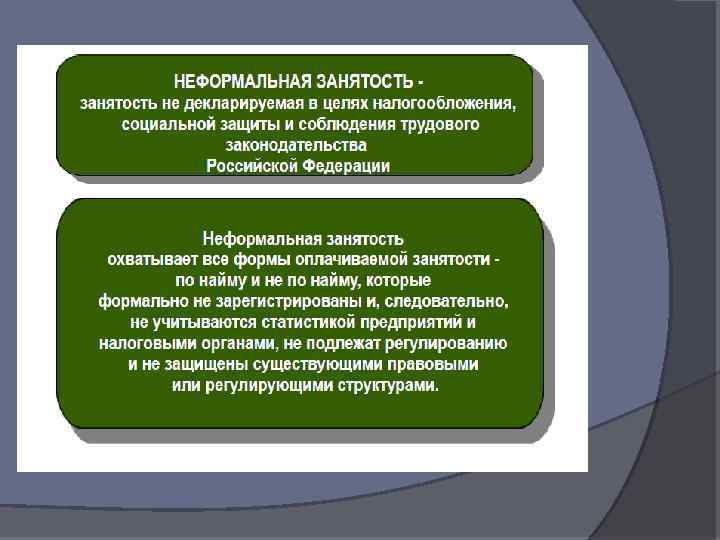 НЕФОРМАЛЬНАЯ ЗАНЯТОСТЬ - занятость не декларируемая в целях налогообложения, социальной защиты и соблюдения трудового законодательства Российской Федерации

Неформальная занятость охватывает все формы оплачиваемой занятости - по найму и не по найму, которые формально не зарегистрированы и, следовательно, не учитываются статистикой предприятий и налоговыми органами, не подлежат регулированию и не защищены существующими правовыми или регулирующими структурами.